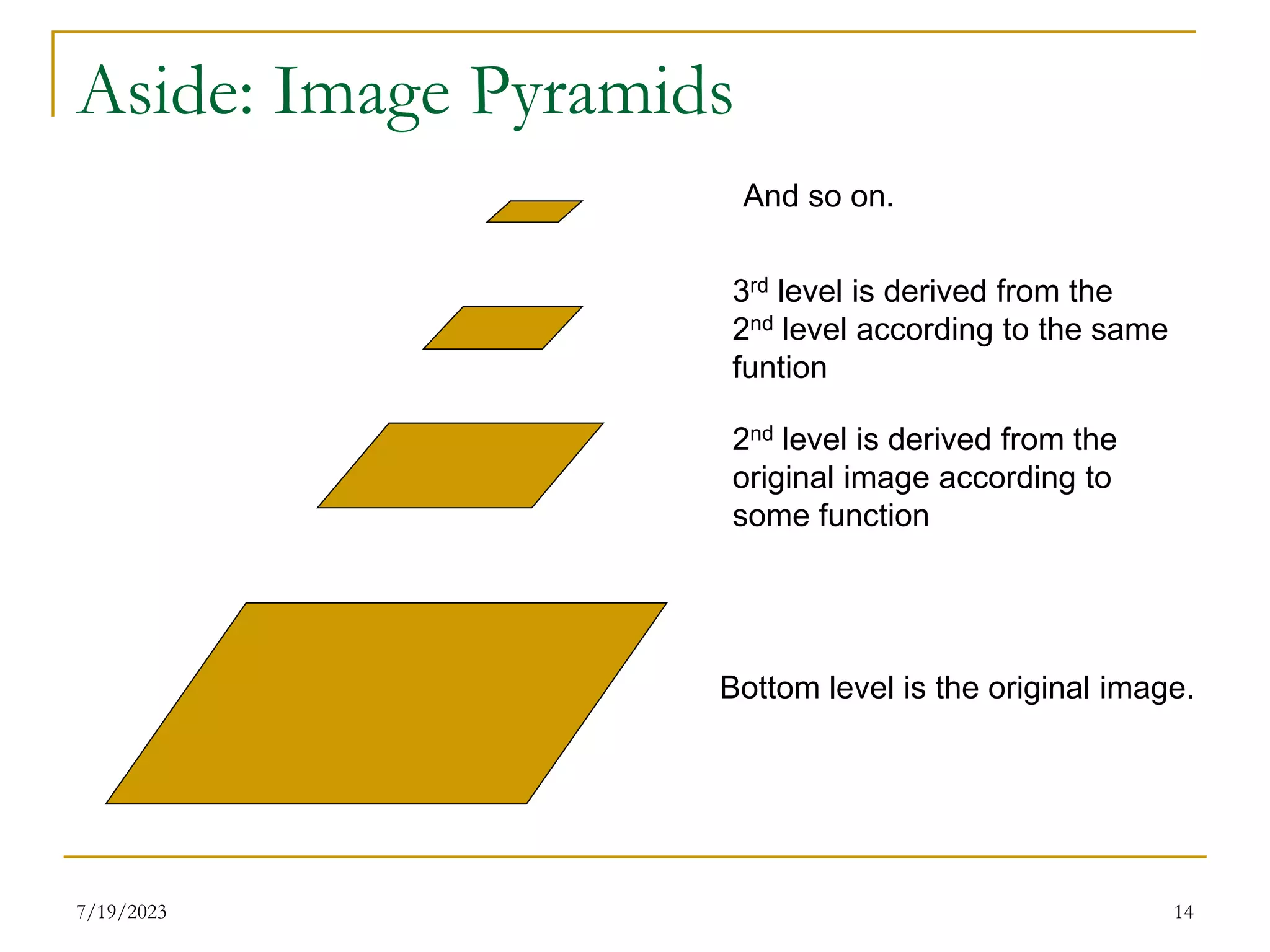 Aside: Image Pyramids

And so on.

3rd level is derived from the 2nd level according to the same funtion

2nd level is derived from the original image according to some function

Bottom level is the original image.

7/19/2023

14